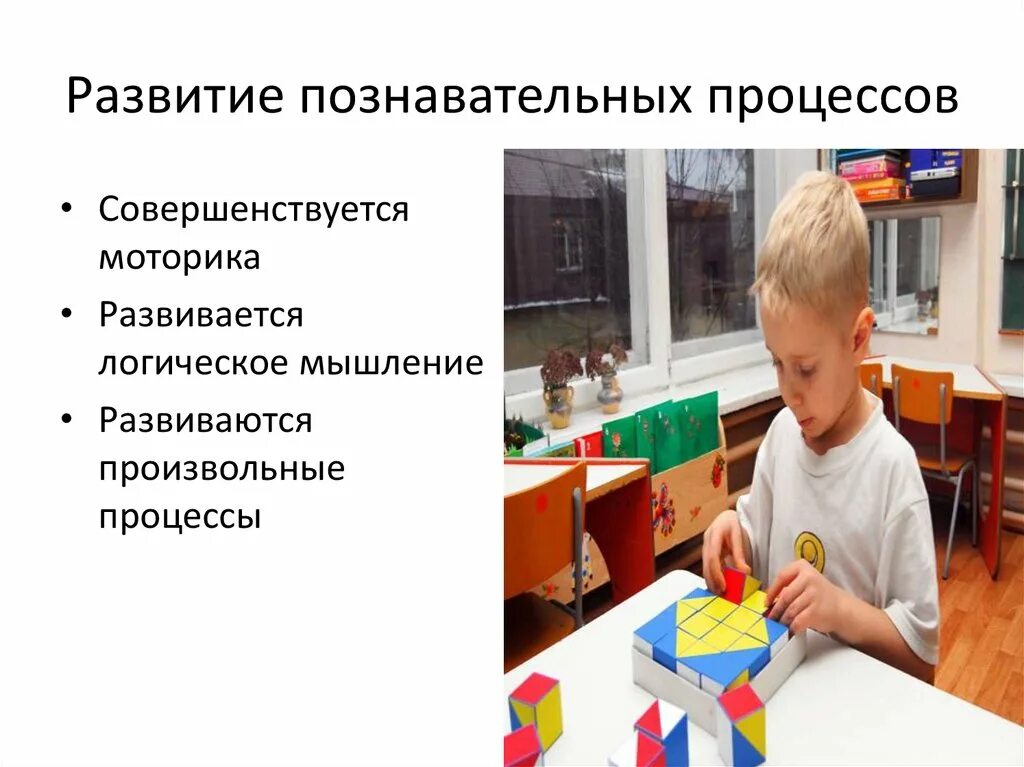 Развитие познавательных процессов

• Совершенствуется моторика
• Развивается логическое мышление
• Развиваются произвольные процессы